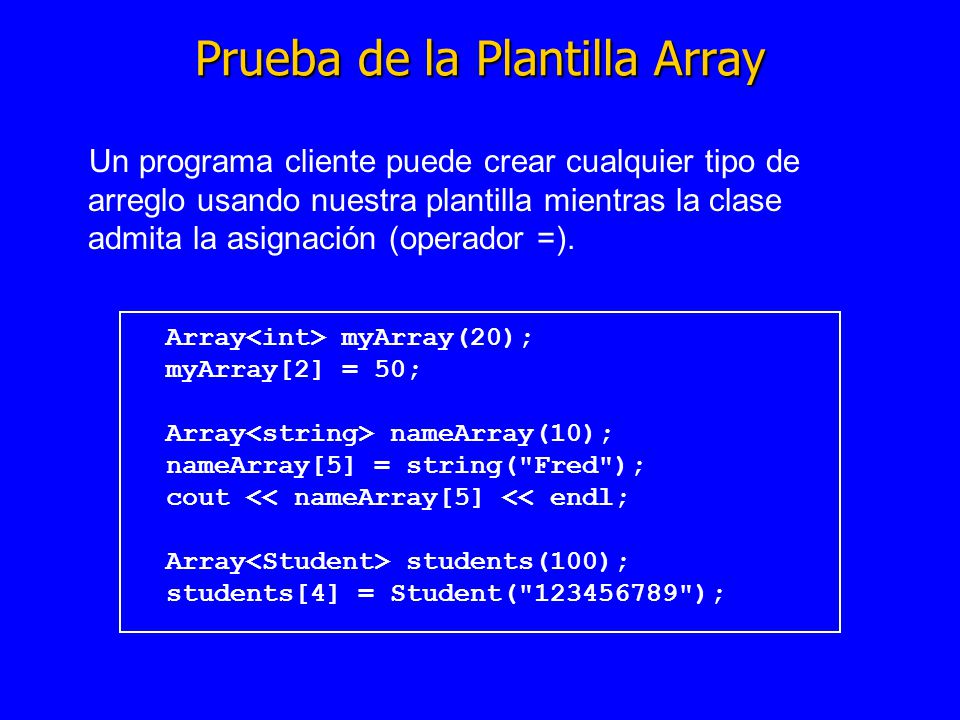 Prueba de la Plantilla Array

Un programa cliente puede crear cualquier tipo de arreglo usando nuestra plantilla mientras la clase admita la asignación (operador =).

Array<int> myArray(20);
myArray[2] = 50;

Array<string> nameArray(10);
nameArray[5] = string("Fred");
cout << nameArray[5] << endl;

Array<Student> students(100);
students[4] = Student("123456789");